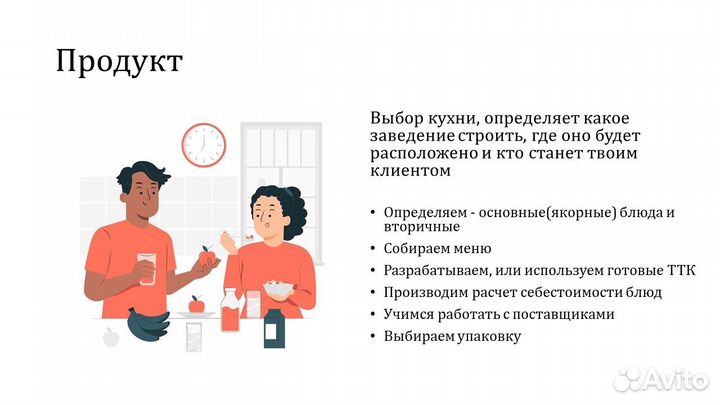 Продукт

Выбор кухни, определяет какое заведение строить, где оно будет расположено и кто станет твоим клиентом

• Определяем - основные(якорные) блюда и вторичные
• Собираем меню
• Разрабатываем, или используем готовые ТТК
• Производим расчет себестоимости блюд
• Учимся работать с поставщиками
• Выбираем упаковку

Avito